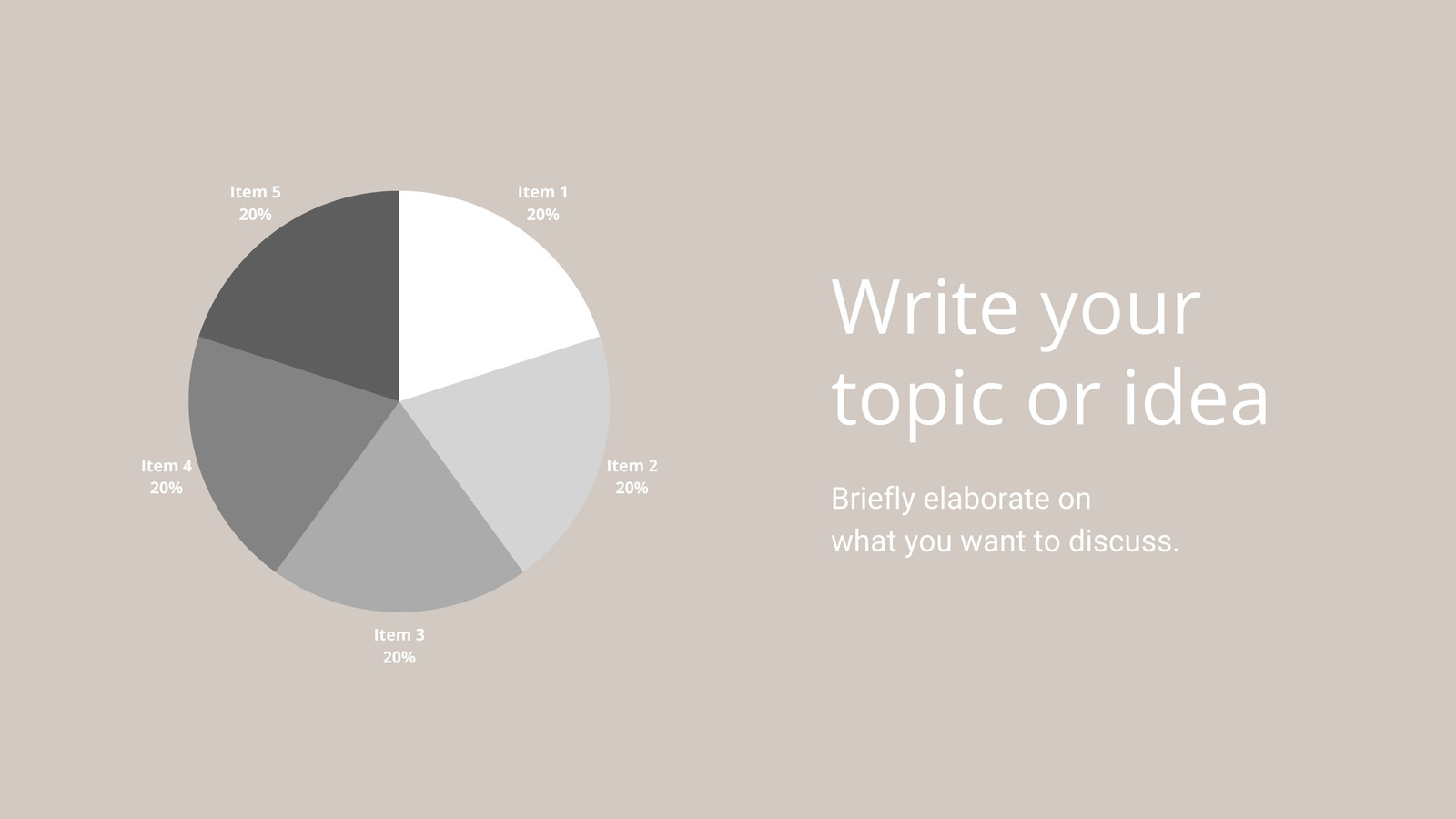 Item 5
20%

Item 1
20%

Item 4
20%

Item 2
20%

Item 3
20%

Write your topic or idea

Briefly elaborate on what you want to discuss.